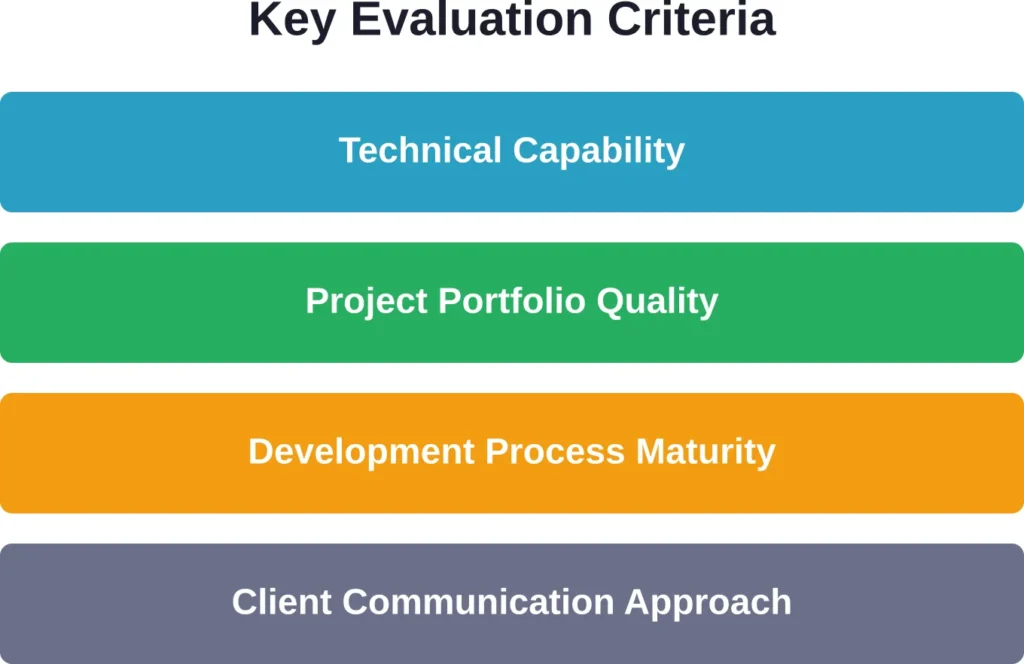 Key Evaluation Criteria

Technical Capability

Project Portfolio Quality

Development Process Maturity

Client Communication Approach